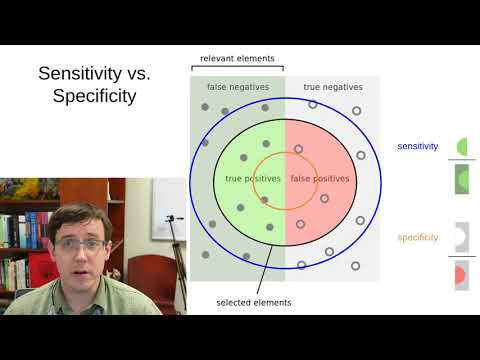 Sensitivity vs. Specificity

relevant elements

false negatives

true negatives

true positives

false positives

selected elements

sensitivity

specificity